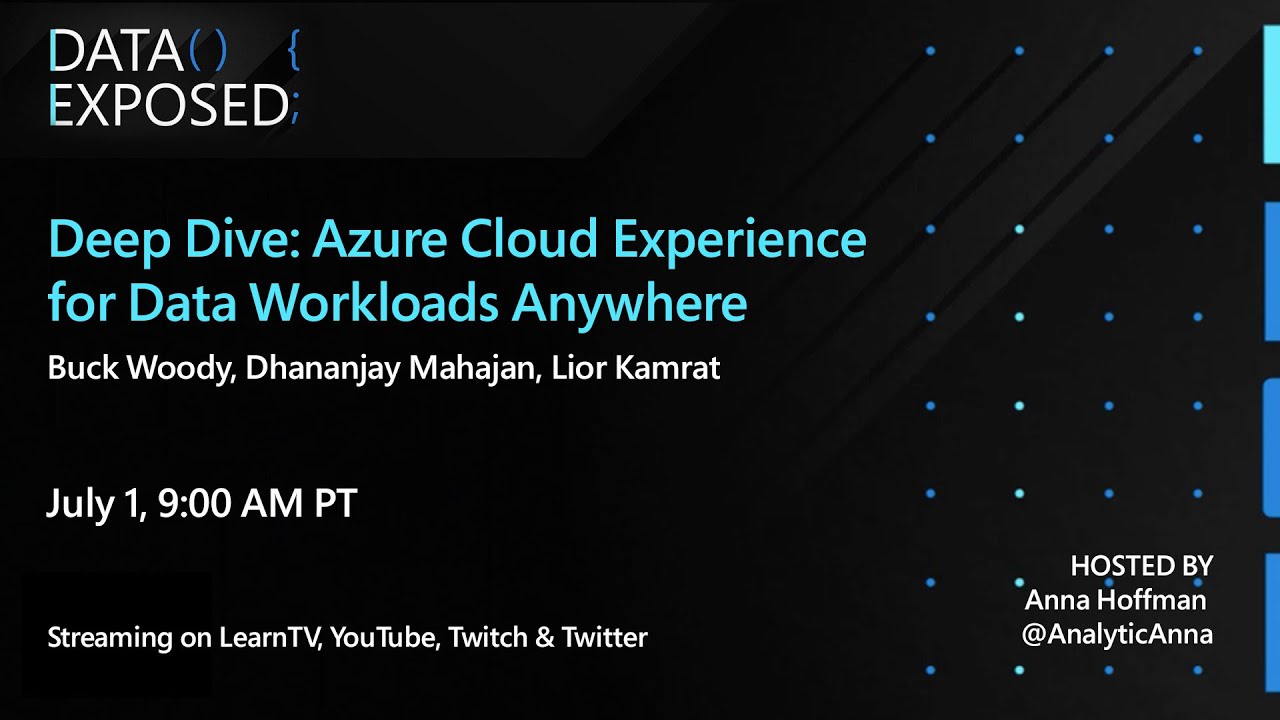 DATA() {
EXPOSED;

Deep Dive: Azure Cloud Experience for Data Workloads Anywhere

Buck Woody, Dhananjay Mahajan, Lior Kamrat

July 1, 9:00 AM PT

Streaming on LearnTV, YouTube, Twitch & Twitter

HOSTED BY
Anna Hoffman
@AnalyticAnna